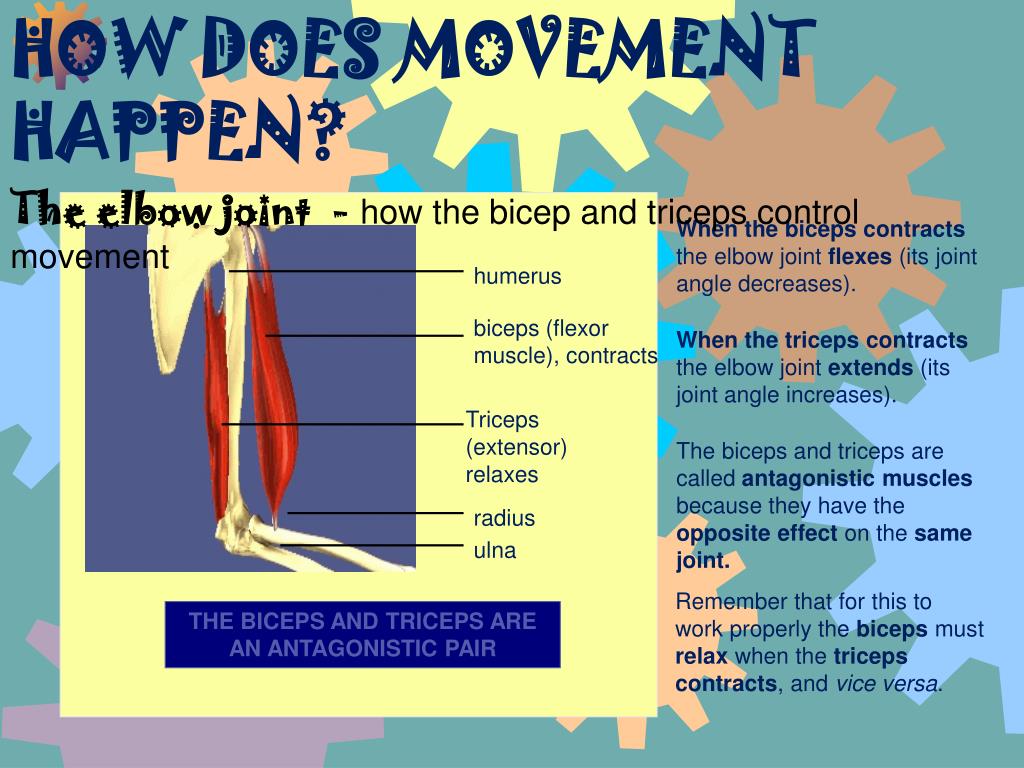 HOW DOES MOVEMENT HAPPEN?

The elbow joint - how the bicep and triceps control movement

humerus

biceps (flexor muscle), contracts

Triceps (extensor) relaxes

radius

ulna

THE BICEPS AND TRICEPS ARE AN ANTAGONISTIC PAIR

When the biceps contracts the elbow joint flexes (its joint angle decreases).

When the triceps contracts the elbow joint extends (its joint angle increases).

The biceps and triceps are called antagonistic muscles because they have the opposite effect on the same joint.

Remember that for this to work properly the biceps must relax when the triceps contracts, and vice versa.